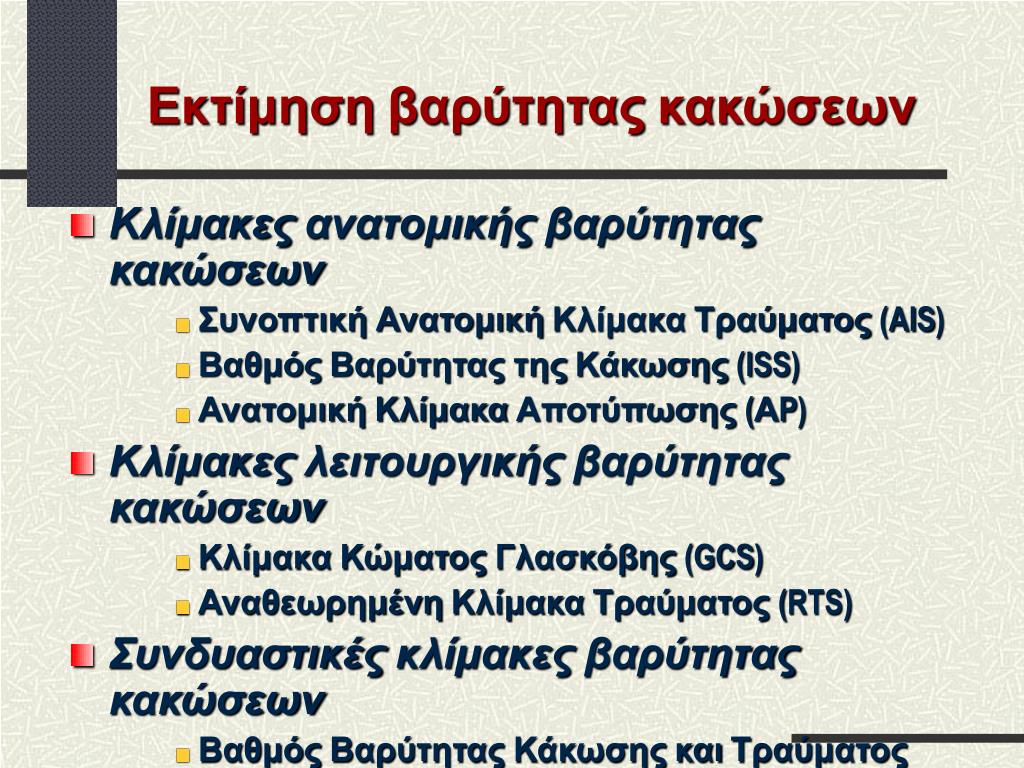 Εκτίμηση βαρύτητας κακώσεων

Κλίμακες ανατομικής βαρύτητας κακώσεων

Συνοπτική Ανατομική Κλίμακα Τραύματος (AIS)

Βαθμός Βαρύτητας της Κάκωσης (ISS)

Ανατομική Κλίμακα Αποτύπωσης (AP)

Κλίμακες λειτουργικής βαρύτητας κακώσεων

Κλίμακα Κώματος Γλασκόβης (GCS)

Αναθεωρημένη Κλίμακα Τραύματος (RTS)

Συνδυαστικές κλίμακες βαρύτητας κακώσεων

Βαθμός Βαρύτητας Κάκωσης και Τραύματος